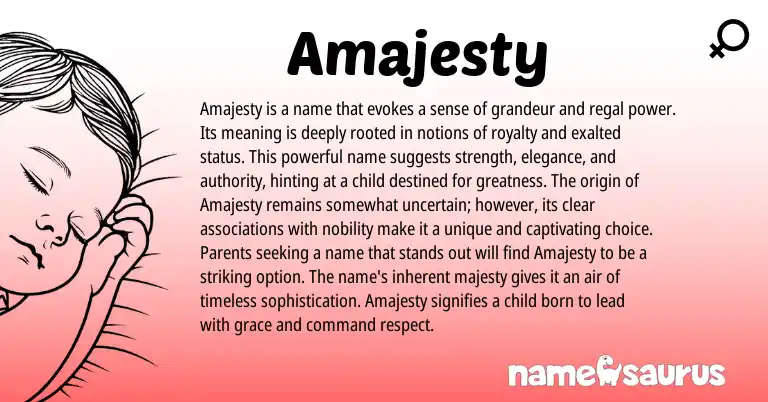 Amajesty

Amajesty is a name that evokes a sense of grandeur and regal power. Its meaning is deeply rooted in notions of royalty and exalted status. This powerful name suggests strength, elegance, and authority, hinting at a child destined for greatness. The origin of Amajesty remains somewhat uncertain; however, its clear associations with nobility make it a unique and captivating choice. Parents seeking a name that stands out will find Amajesty to be a striking option. The name's inherent majesty gives it an air of timeless sophistication. Amajesty signifies a child born to lead with grace and command respect.

namesaurus